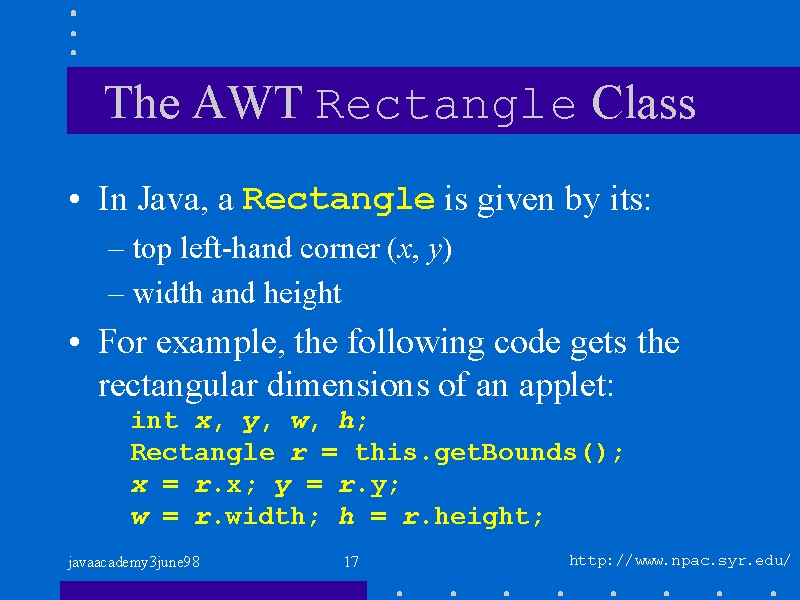 The AWT Rectangle Class

• In Java, a Rectangle is given by its:

– top left-hand corner (x, y)

– width and height

• For example, the following code gets the rectangular dimensions of an applet:

int x, y, w, h;
Rectangle r = this.getBounds();
x = r.x; y = r.y;
w = r.width; h = r.height;

javaacademy3june98

17

http://www.npac.syr.edu/